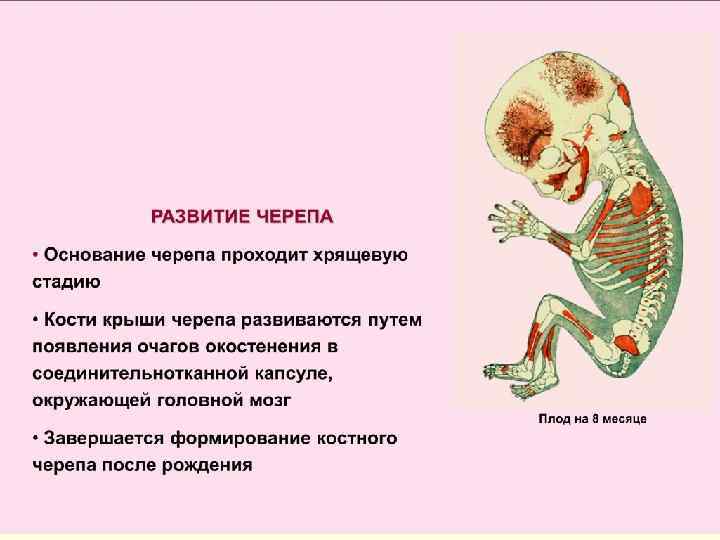 РАЗВИТИЕ ЧЕРЕПА

• Основание черепа проходит хрящевую стадию

• Кости крыши черепа развиваются путем появления очагов окостенения в соединительнотканной капсуле, окружающей головной мозг

• Завершается формирование костного черепа после рождения

Плод на 8 месяце